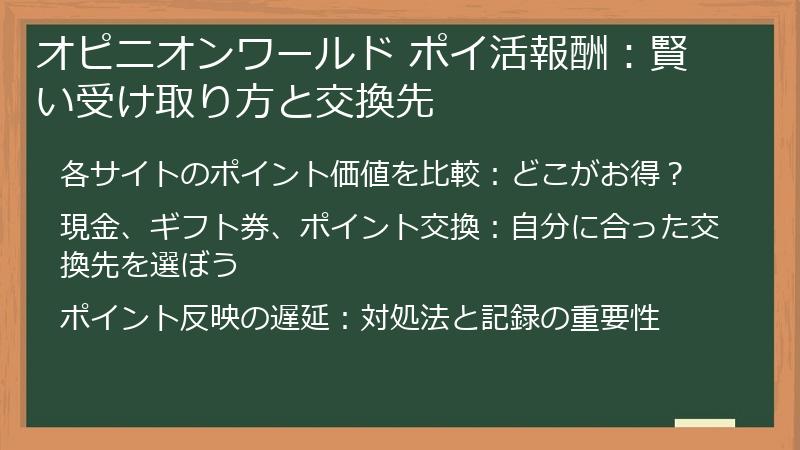 オピニオンワールド ポイ活報酬：賢い受け取り方と交換先

各サイトのポイント価値を比較：どこがお得？

現金、ギフト券、ポイント交換：自分に合った交換先を選ぼう

ポイント反映の遅延：対処法と記録の重要性